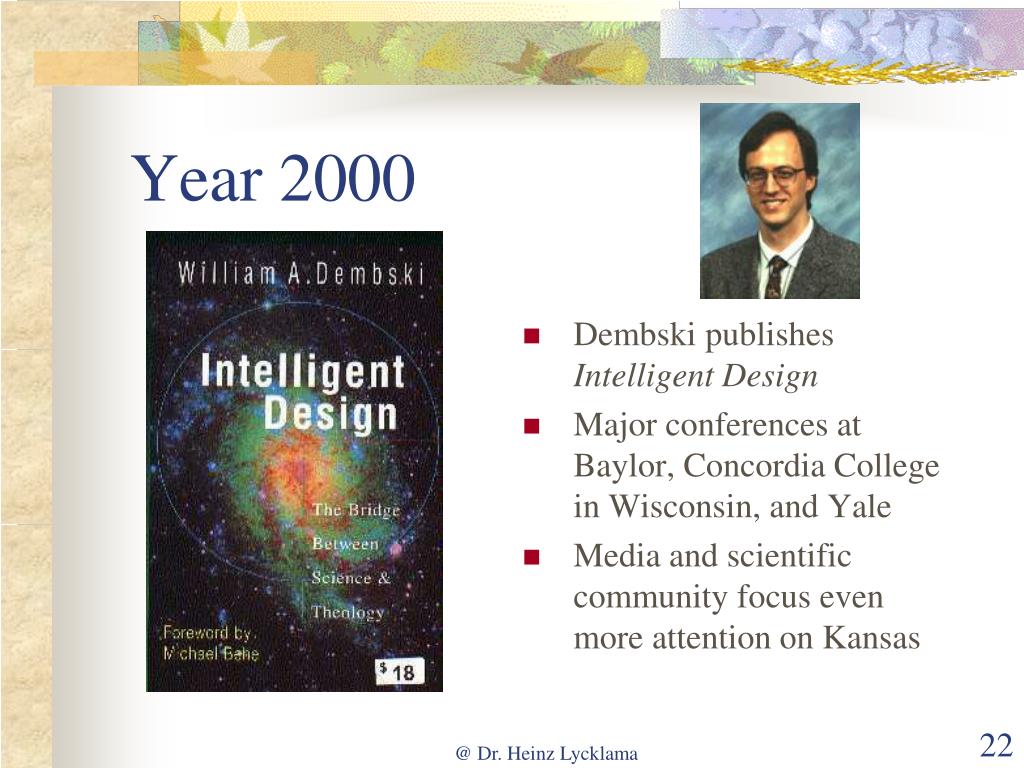 Year 2000

William A. Dembski

Intelligent Design

The Bridge Between Science & Theology

Foreword by Michael Behe

$18

- Dembski publishes *Intelligent Design*
- Major conferences at Baylor, Concordia College in Wisconsin, and Yale
- Media and scientific community focus even more attention on Kansas

@ Dr. Heinz Lycklama

22